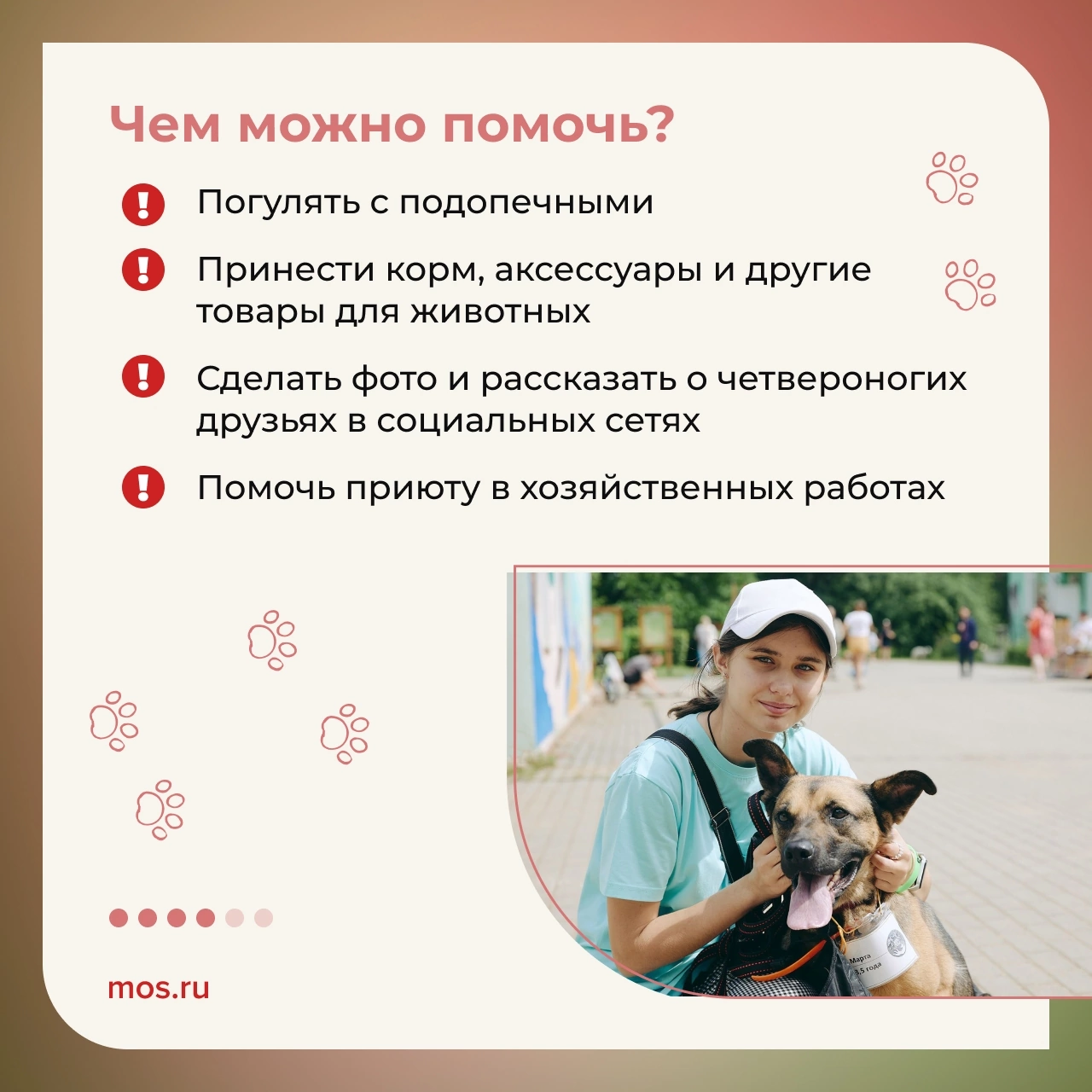 Чем можно помочь?

Погулять с подопечными

Принести корм, аксессуары и другие товары для животных

Сделать фото и рассказать о четвероногих друзьях в социальных сетях

Помочь приюту в хозяйственных работах

Марта
3,5 года

mos.ru